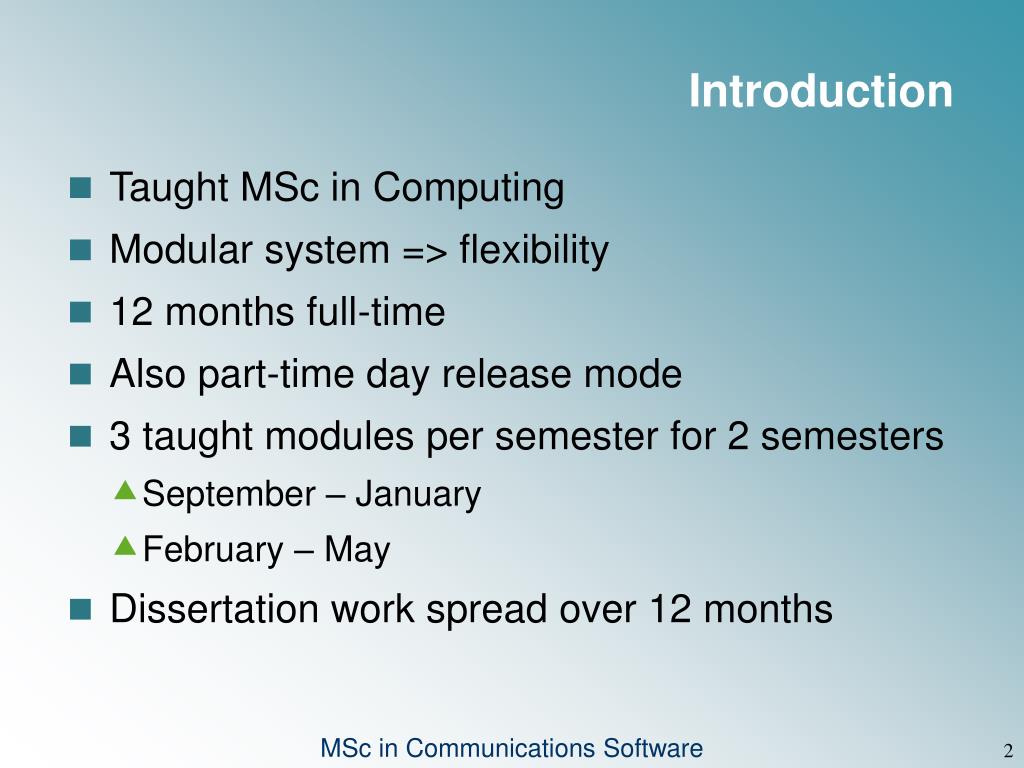 Introduction

Taught MSc in Computing
Modular system => flexibility
12 months full-time
Also part-time day release mode
3 taught modules per semester for 2 semesters
September – January
February – May
Dissertation work spread over 12 months

MSc in Communications Software

2